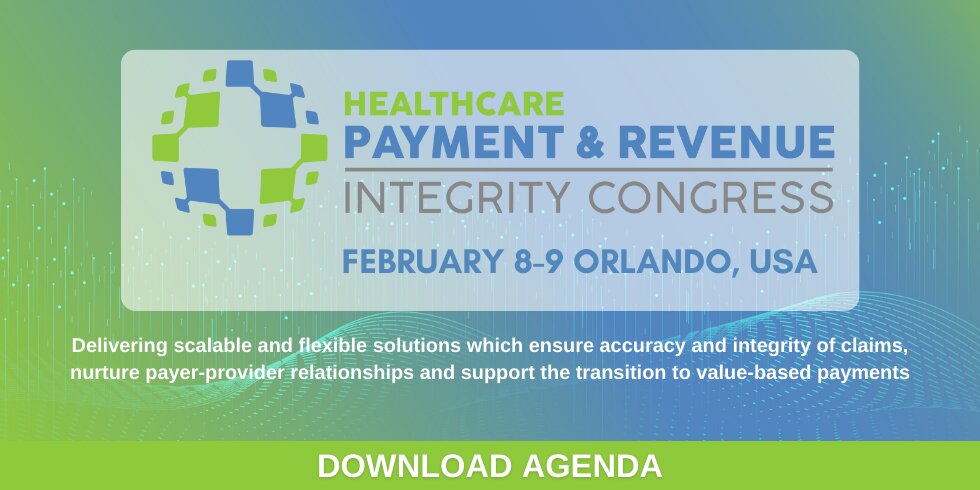 HEALTHCARE
PAYMENT & REVENUE
INTEGRITY CONGRESS

FEBRUARY 8-9 ORLANDO, USA

Delivering scalable and flexible solutions which ensure accuracy and integrity of claims, nurture payer-provider relationships and support the transition to value-based payments

DOWNLOAD AGENDA